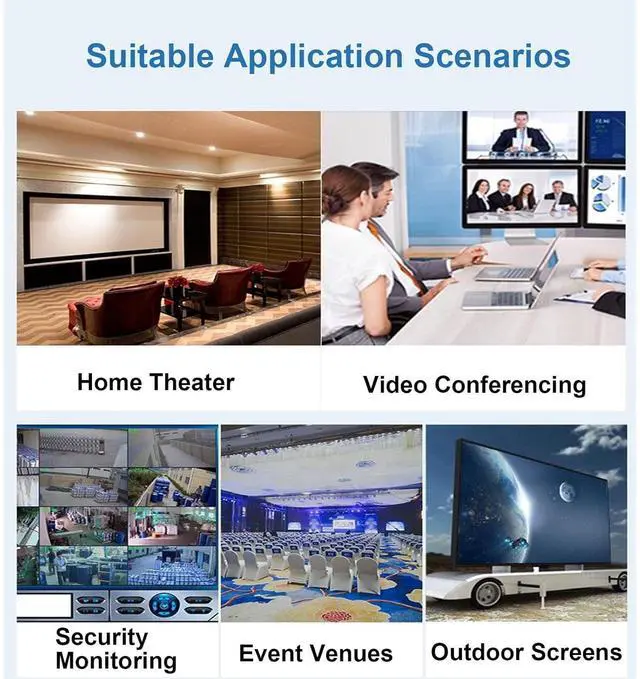 Suitable Application Scenarios

Home Theater

Video Conferencing

Security Monitoring

Event Venues

Outdoor Screens